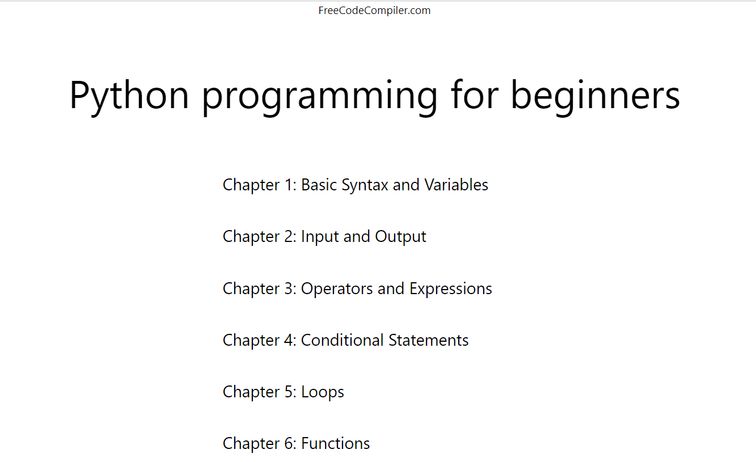 FreeCodeCompiler.com

Python programming for beginners

Chapter 1: Basic Syntax and Variables

Chapter 2: Input and Output

Chapter 3: Operators and Expressions

Chapter 4: Conditional Statements

Chapter 5: Loops

Chapter 6: Functions